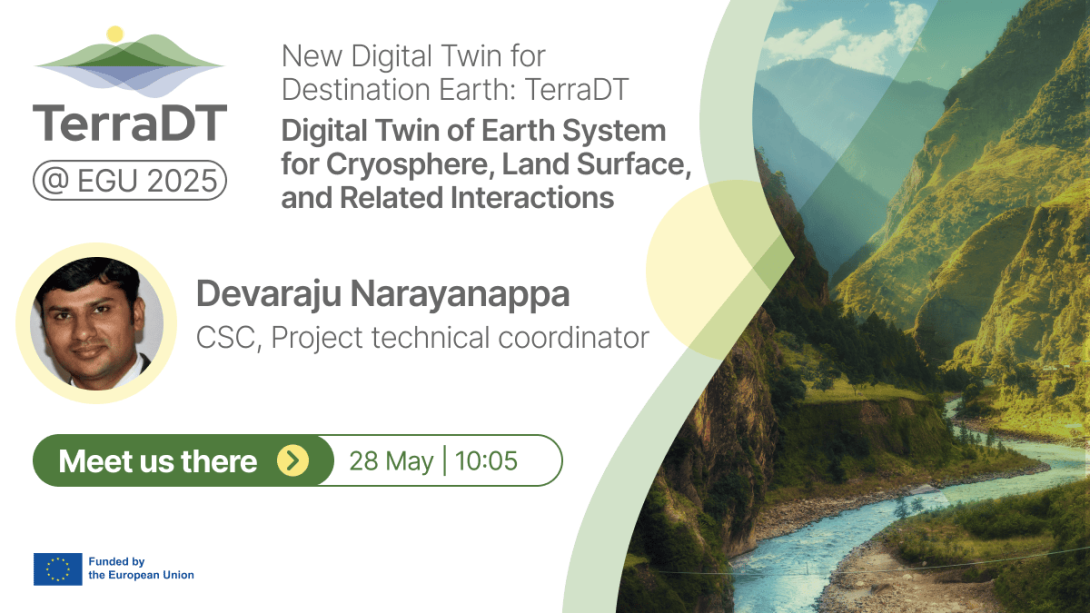 TerraDT
@ EGU 2025

New Digital Twin for Destination Earth: TerraDT

Digital Twin of Earth System for Cryosphere, Land Surface, and Related Interactions

Devaraju Narayanappa

CSC, Project technical coordinator

Meet us there

28 May | 10:05

Funded by the European Union